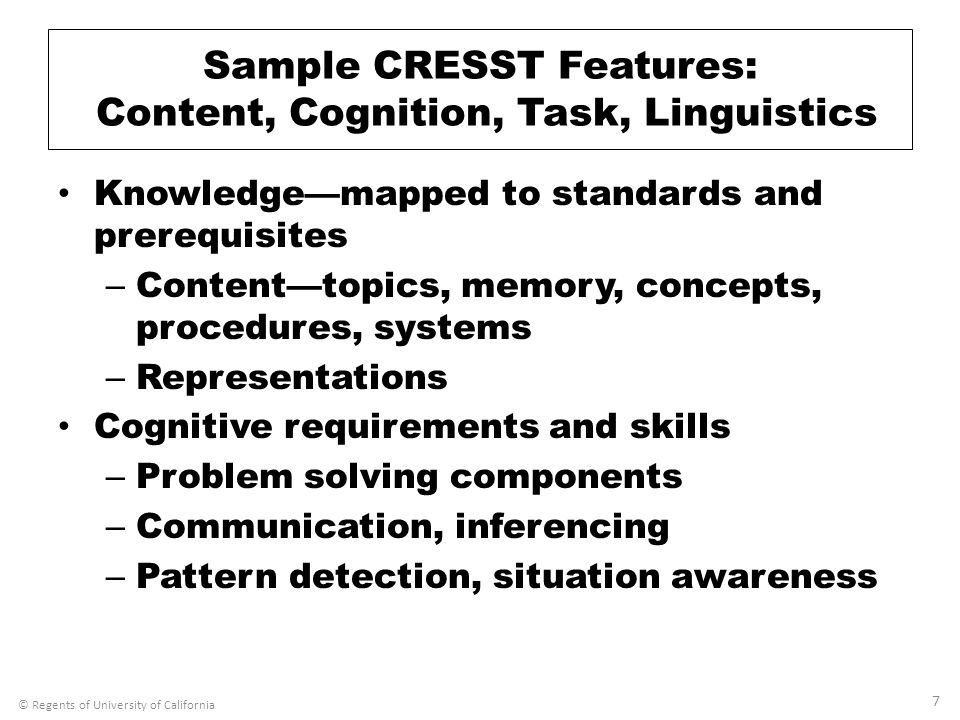 Sample CRESST Features:
Content, Cognition, Task, Linguistics

• Knowledge—mapped to standards and prerequisites
  – Content—topics, memory, concepts, procedures, systems
  – Representations
• Cognitive requirements and skills
  – Problem solving components
  – Communication, inferencing
  – Pattern detection, situation awareness

© Regents of University of California

7